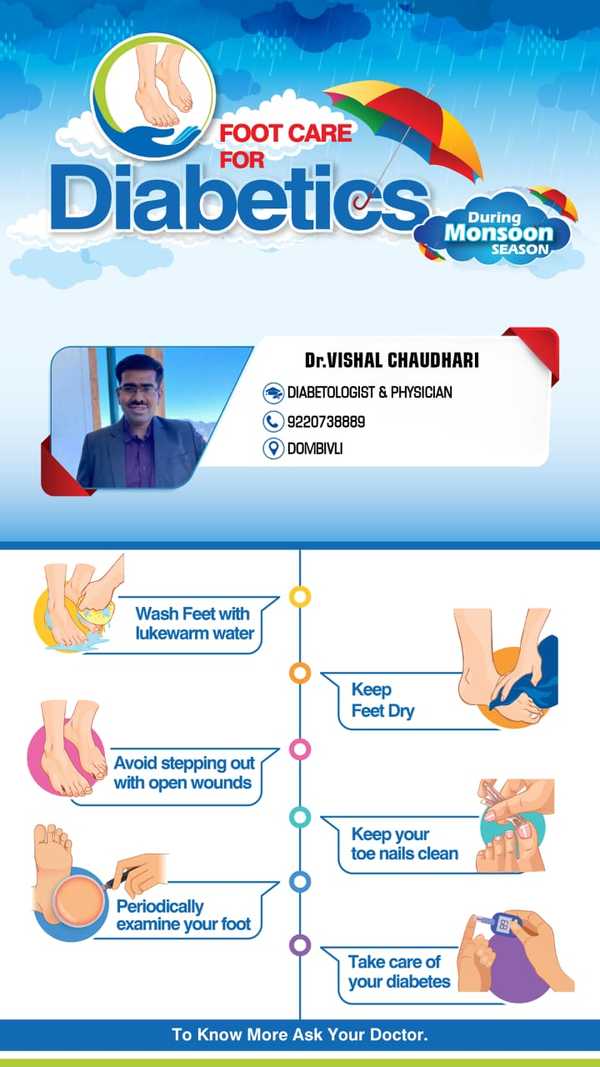 FOOT CARE FOR
Diabetics

During Monsoon SEASON

Dr.VISHAL CHAUDHARI
DIABETOLOGIST & PHYSICIAN
9220738889
DOMBIVLI

Wash Feet with lukewarm water

Keep Feet Dry

Avoid stepping out with open wounds

Keep your toe nails clean

Periodically examine your foot

Take care of your diabetes

To Know More Ask Your Doctor.